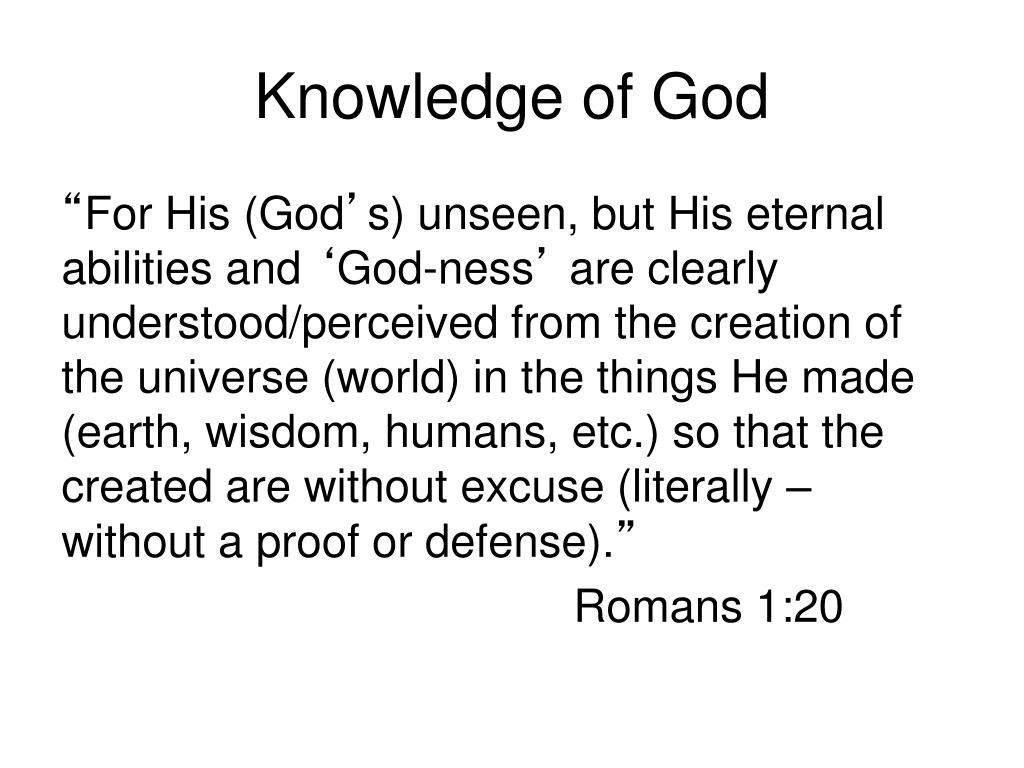 Knowledge of God

“For His (God’s) unseen, but His eternal abilities and ‘God-ness’ are clearly understood/perceived from the creation of the universe (world) in the things He made (earth, wisdom, humans, etc.) so that the created are without excuse (literally – without a proof or defense).”

Romans 1:20